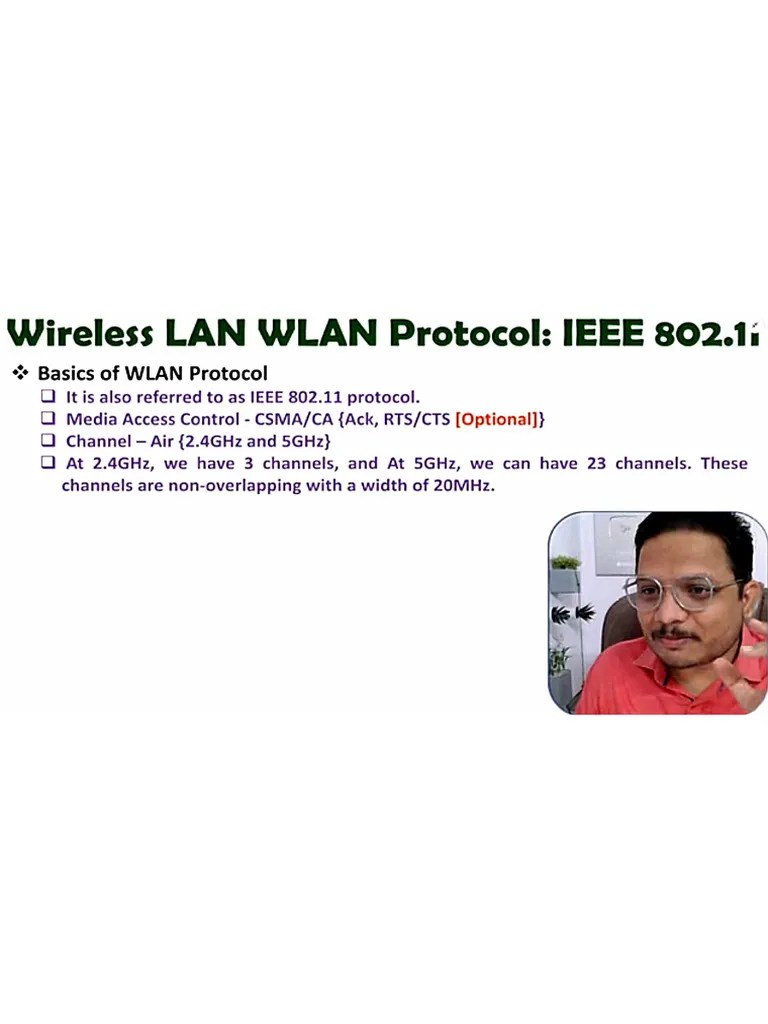 Wireless LAN WLAN Protocol: IEEE 802.11

❖ Basics of WLAN Protocol
❑ It is also referred to as IEEE 802.11 protocol.
❑ Media Access Control - CSMA/CA {Ack, RTS/CTS [Optional]}
❑ Channel – Air {2.4GHz and 5GHz}
❑ At 2.4GHz, we have 3 channels, and At 5GHz, we can have 23 channels. These channels are non-overlapping with a width of 20MHz.